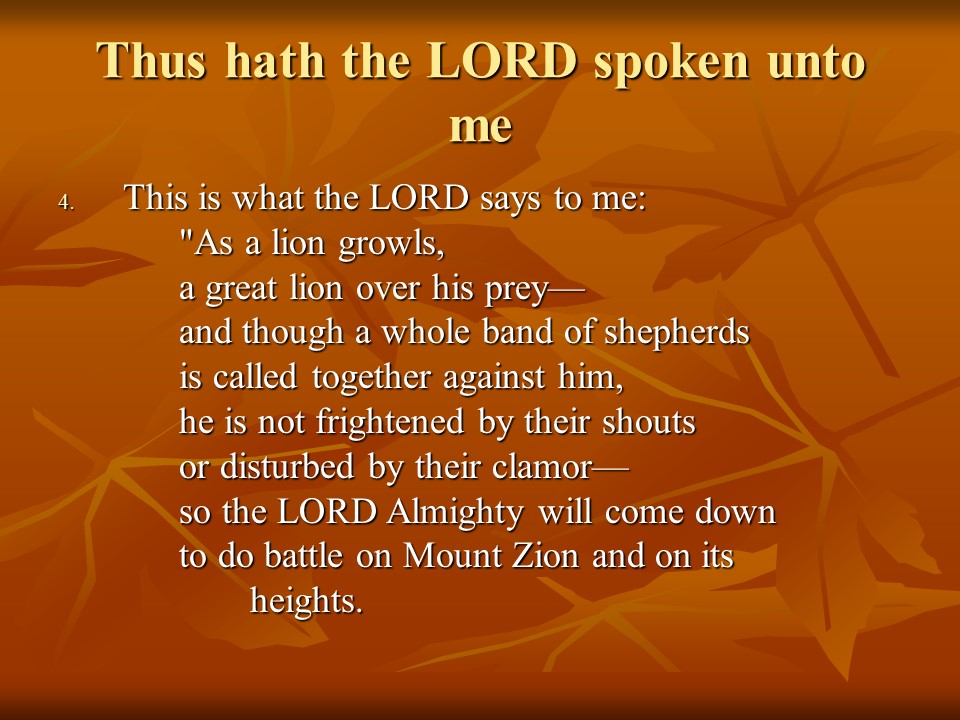 Thus hath the LORD spoken unto me

4. This is what the LORD says to me:
"As a lion growls,
a great lion over his prey—
and though a whole band of shepherds
is called together against him,
he is not frightened by their shouts
or disturbed by their clamor—
so the LORD Almighty will come down
to do battle on Mount Zion and on its heights.